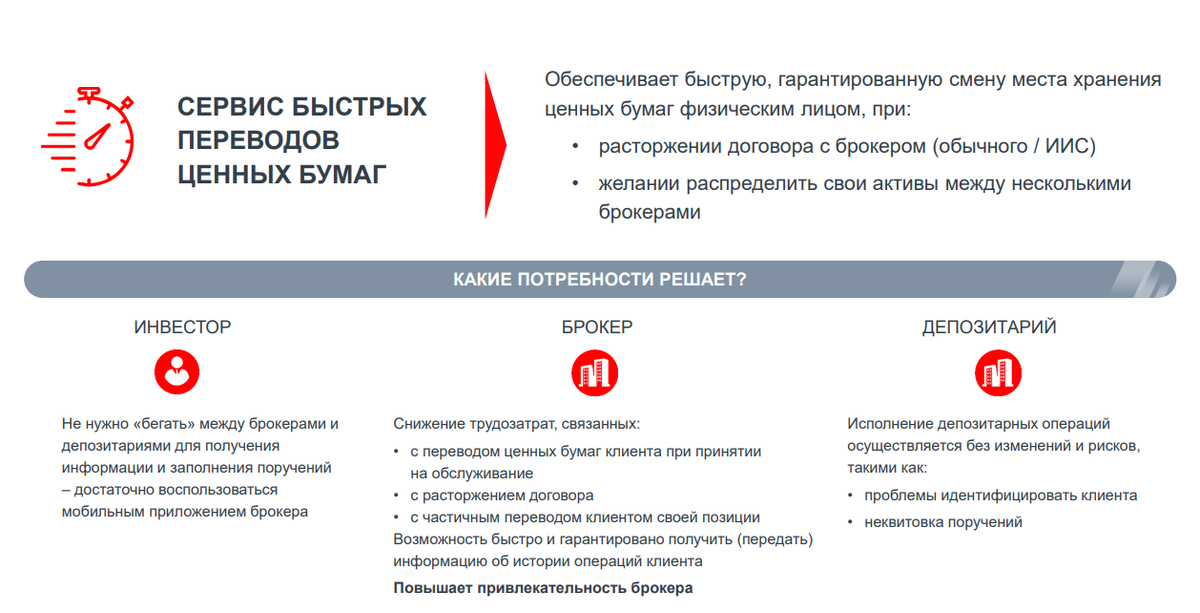 СЕРВИС БЫСТРЫХ ПЕРЕВОДОВ ЦЕННЫХ БУМАГ

Обеспечивает быструю, гарантированную смену места хранения ценных бумаг физическим лицом, при:

• расторжении договора с брокером (обычного / ИИС)
• желании распределить свои активы между несколькими брокерами

КАКИЕ ПОТРЕБНОСТИ РЕШАЕТ?

ИНВЕСТОР

Не нужно «бегать» между брокерами и депозитариями для получения информации и заполнения поручений – достаточно воспользоваться мобильным приложением брокера

БРОКЕР

Снижение трудозатрат, связанных:
• с переводом ценных бумаг клиента при принятии на обслуживание
• с расторжением договора
• с частичным переводом клиентом своей позиции
Возможность быстро и гарантировано получить (передать) информацию об истории операций клиента

Повышает привлекательность брокера

ДЕПОЗИТАРИЙ

Исполнение депозитарных операций осуществляется без изменений и рисков, такими как:
• проблемы идентифицировать клиента
• неквитовка поручений